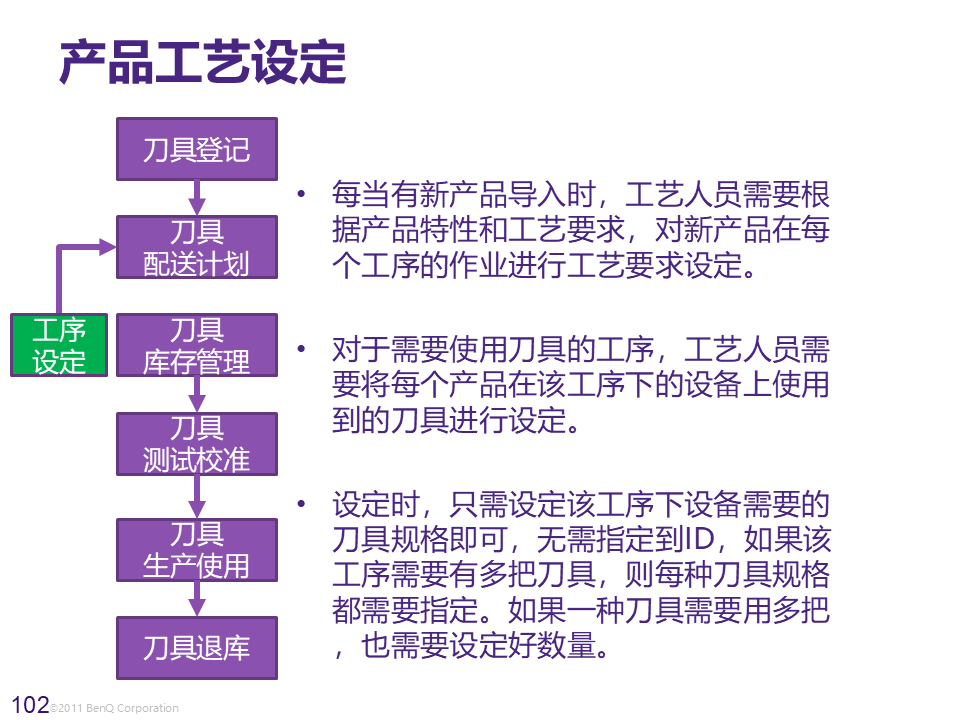 产品工艺设定

刀具登记

刀具
配送计划

工序
设定

刀具
库存管理

刀具
测试校准

刀具
生产使用

刀具退库

• 每当有新产品导入时，工艺人员需要根据产品特性和工艺要求，对新产品在每个工序的作业进行工艺要求设定。

• 对于需要使用刀具的工序，工艺人员需要将每个产品在该工序下的设备上使用到的刀具进行设定。

• 设定时，只需设定该工序下设备需要的刀具规格即可，无需指定到ID，如果该工序需要有多把刀具，则每种刀具规格都需要指定。如果一种刀具需要用多把，也需要设定好数量。

102 ©2011 BenQ Corporation